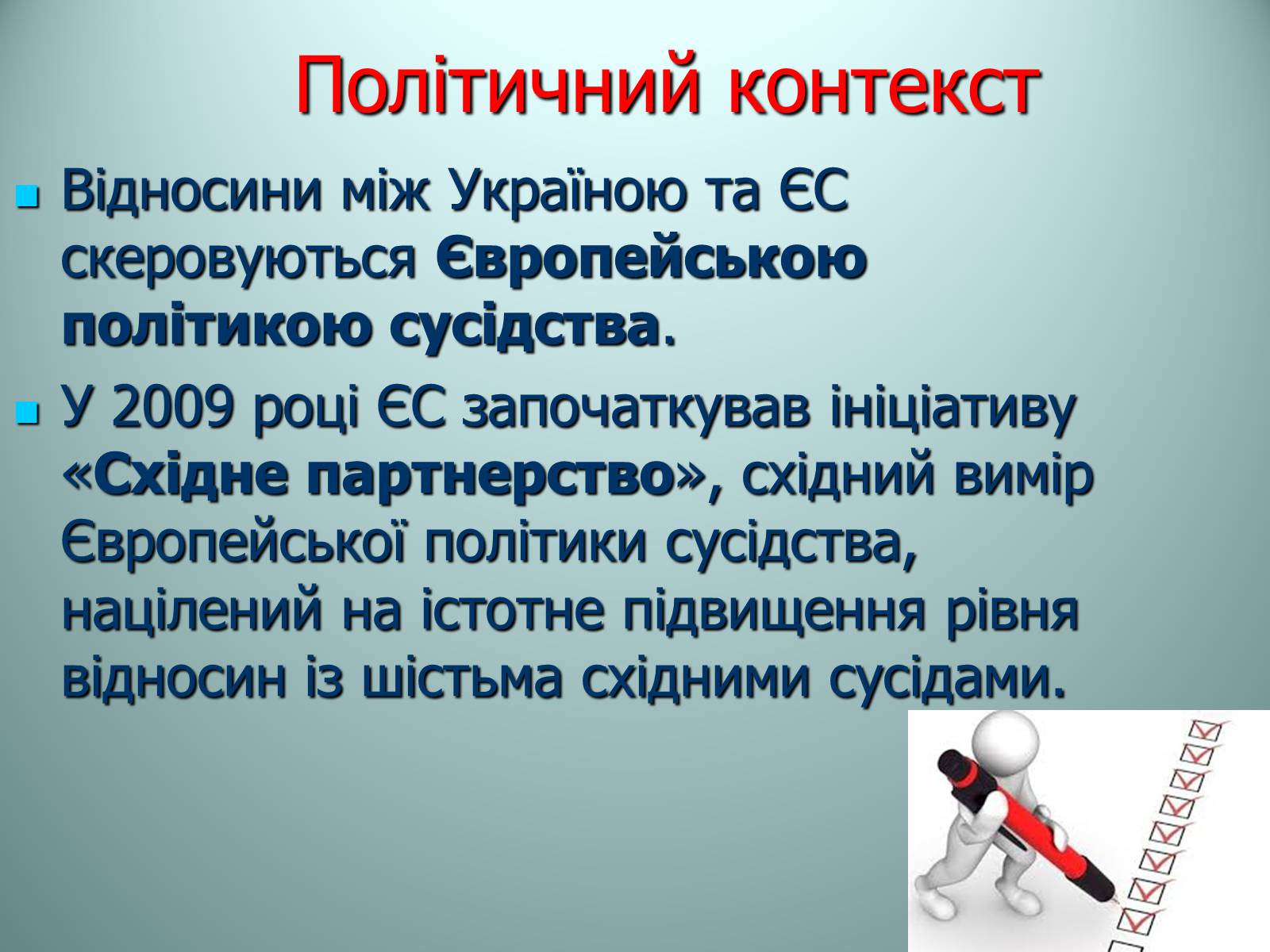 Політичний контекст

Відносини між Україною та ЄС скеровуються Європейською політикою сусідства.

У 2009 році ЄС започаткував ініціативу «Східне партнерство», східний вимір Європейської політики сусідства, націлений на істотне підвищення рівня відносин із шістьма східними сусідами.